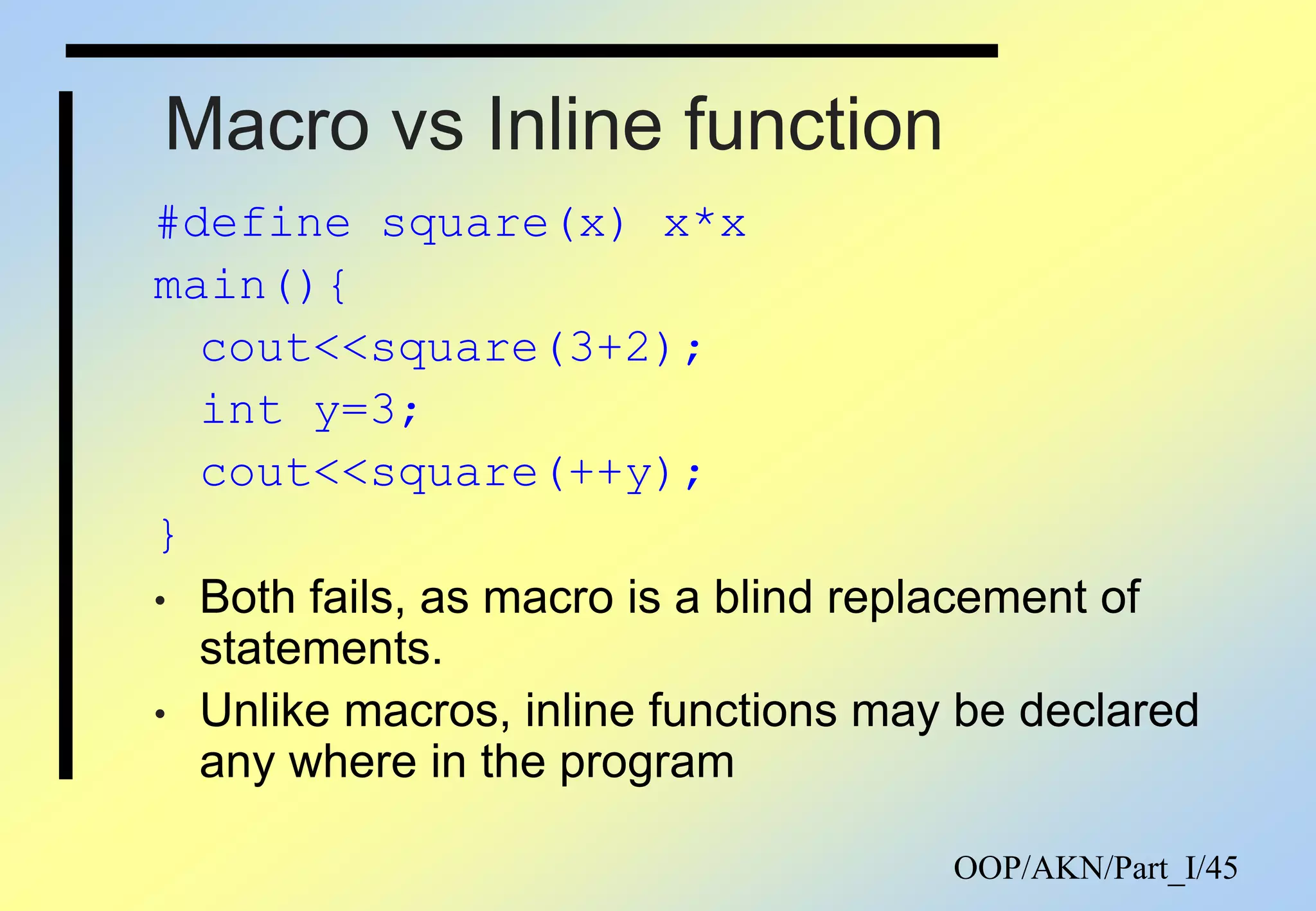 Macro vs Inline function

#define square(x) x*x
main(){
cout<<square(3+2);
int y=3;
cout<<square(++y);
}

• Both fails, as macro is a blind replacement of statements.
• Unlike macros, inline functions may be declared any where in the program

OOP/AKN/Part_I/45